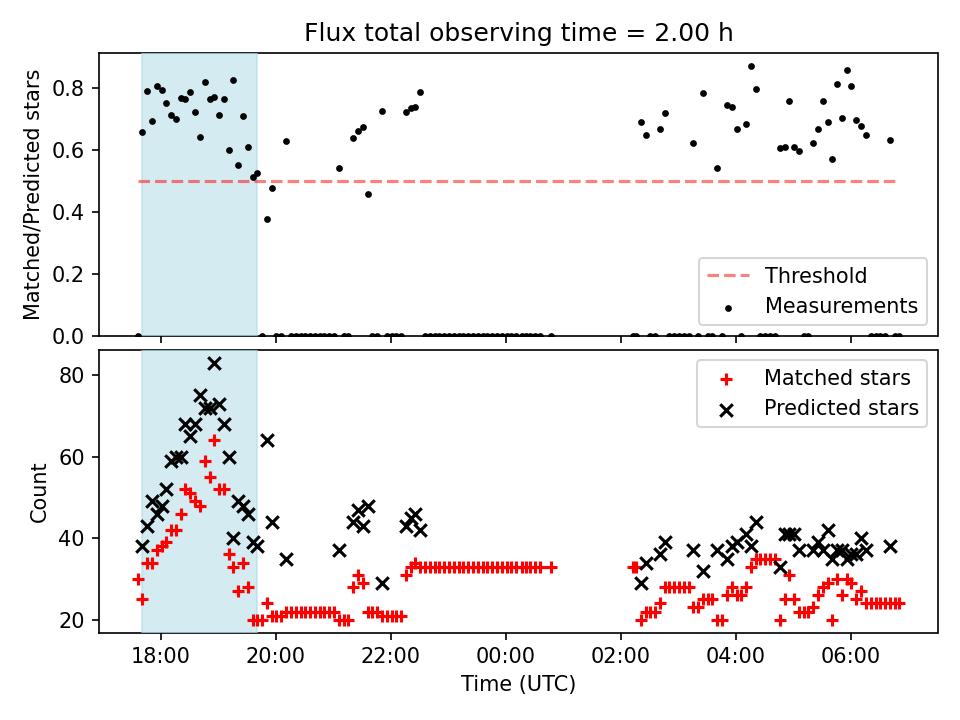 Flux total observing time = 2.00 h

Matched/Predicted stars

0.8
0.6
0.4
0.2
0.0

Threshold
Measurements

Count

80
60
40
20

Matched stars
Predicted stars

18:00
20:00
22:00
00:00
02:00
04:00
06:00

Time (UTC)